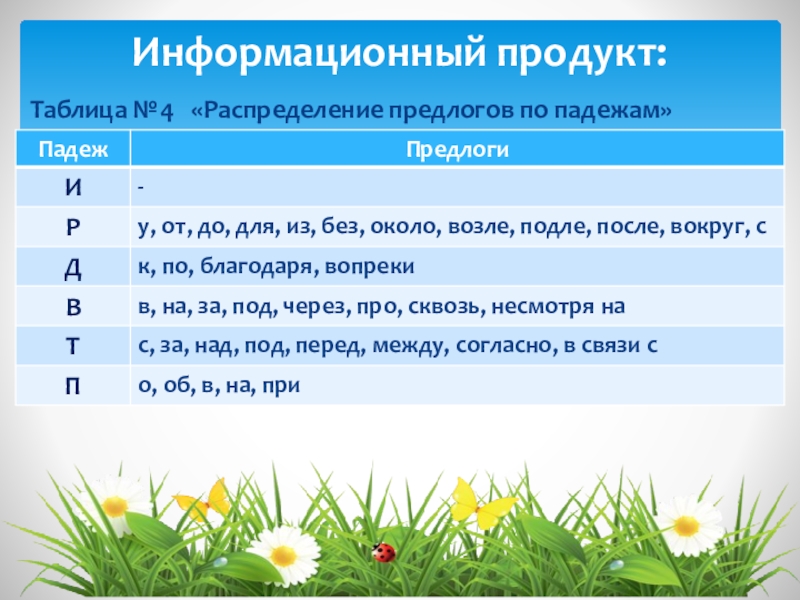 Информационный продукт:

Таблица №4 «Распределение предлогов по падежам»

| Падеж | Предлоги |
|---|---|
| И | - |
| Р | у, от, до, для, из, без, около, возле, подле, после, вокруг, с |
| Д | к, по, благодаря, вопреки |
| В | в, на, за, под, через, про, сквозь, несмотря на |
| Т | с, за, над, под, перед, между, согласно, в связи с |
| П | о, об, в, на, при |